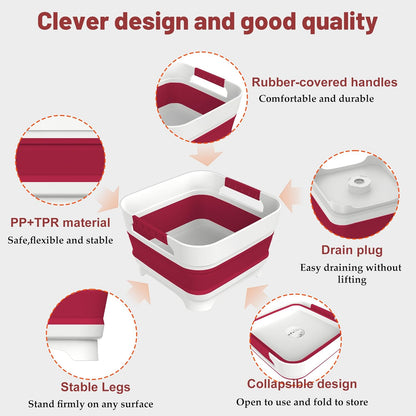 Clever design and good quality

Rubber-covered handles
Comfortable and durable

PP+TPR material
Safe,flexible and stable

Drain plug
Easy draining without lifting

Stable Legs
Stand firmly on any surface

Collapsible design
Open to use and fold to store